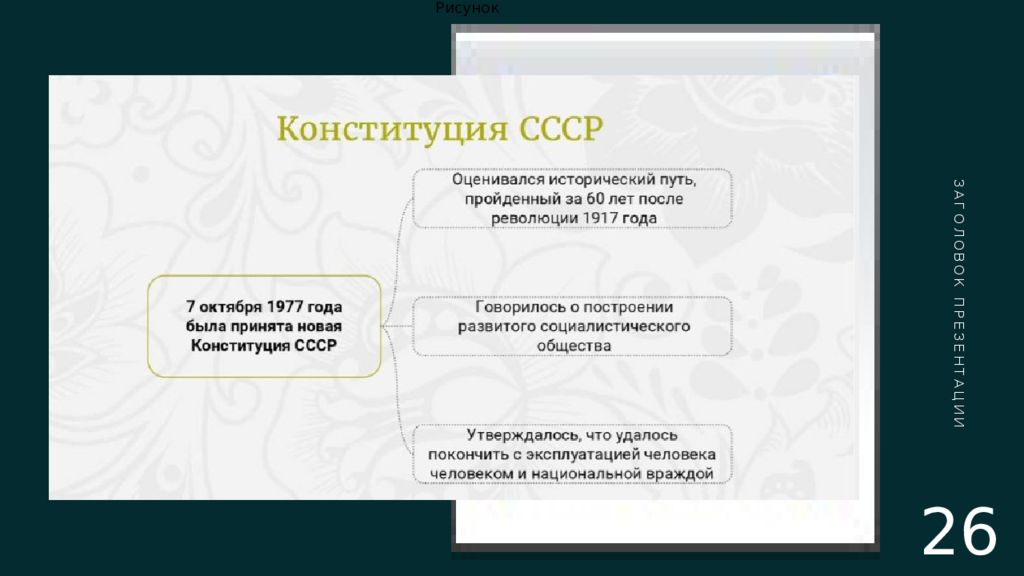 Рисунок

Конституция СССР

7 октября 1977 года была принята новая Конституция СССР

Оценивался исторический путь, пройденный за 60 лет после революции 1917 года

Говорилось о построении развитого социалистического общества

Утверждалось, что удалось покончить с эксплуатацией человека человеком и национальной враждой

ЗАГОЛОВОК ПРЕЗЕНТАЦИИ

26